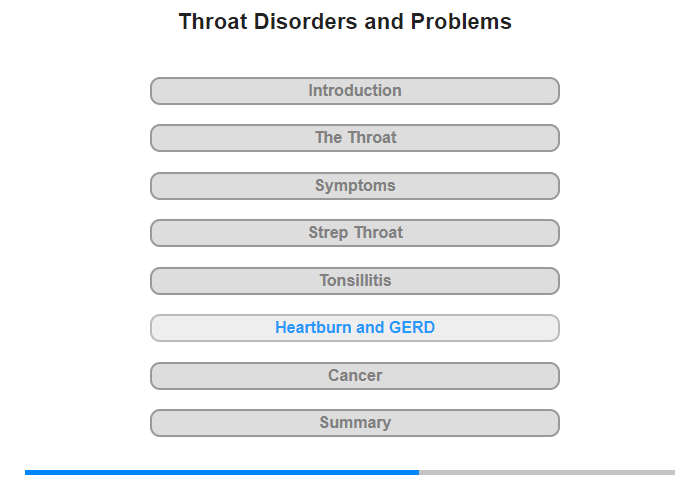 Throat Disorders and Problems

Introduction

The Throat

Symptoms

Strep Throat

Tonsillitis

Heartburn and GERD

Cancer

Summary